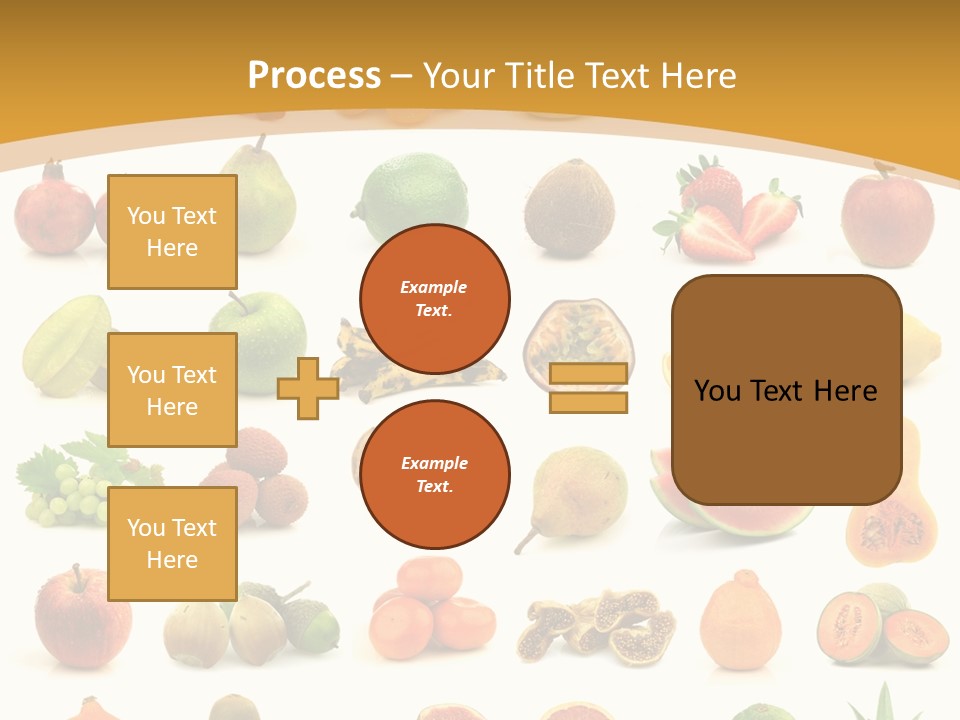 Process – Your Title Text Here

You Text Here

You Text Here

You Text Here

Example Text.

Example Text.

You Text Here